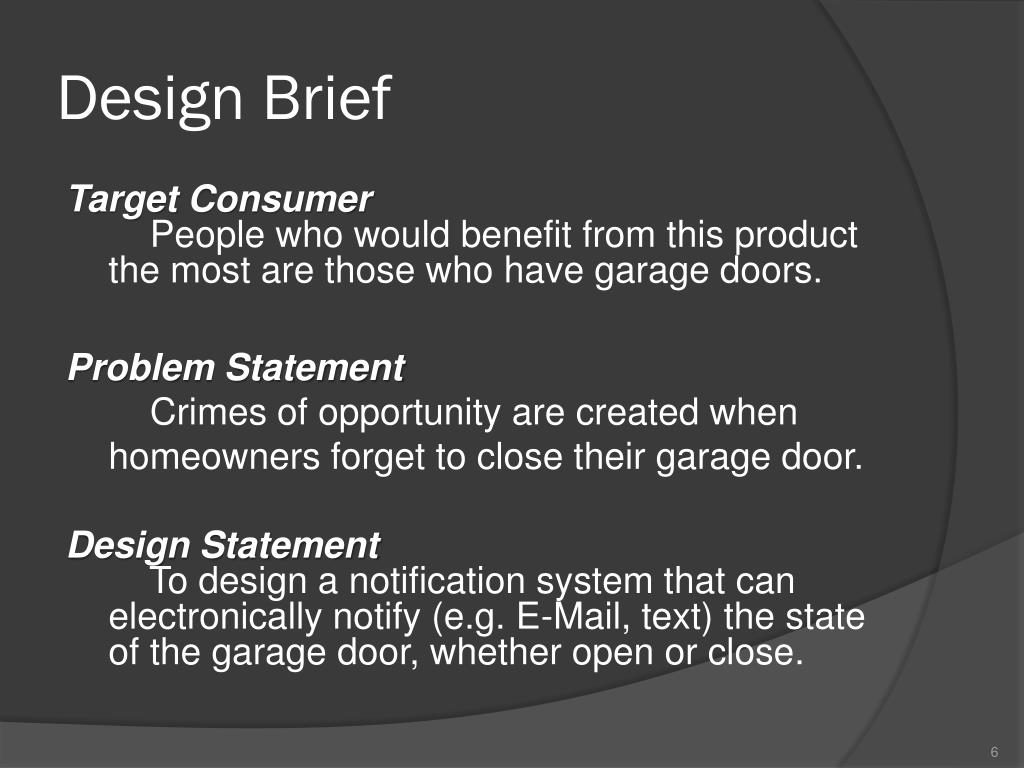 Design Brief

Target Consumer
People who would benefit from this product the most are those who have garage doors.

Problem Statement
Crimes of opportunity are created when homeowners forget to close their garage door.

Design Statement
To design a notification system that can electronically notify (e.g. E-Mail, text) the state of the garage door, whether open or close.

6